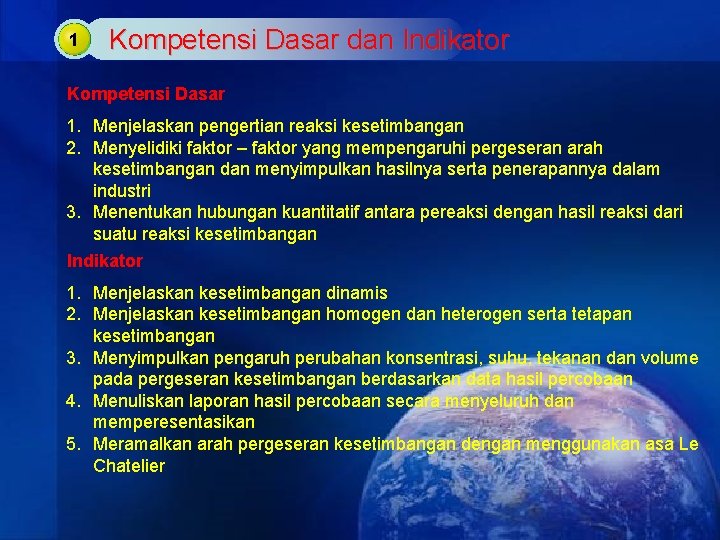 1 Kompetensi Dasar dan Indikator

Kompetensi Dasar

1. Menjelaskan pengertian reaksi kesetimbangan
2. Menyelidiki faktor – faktor yang mempengaruhi pergeseran arah kesetimbangan dan menyimpulkan hasilnya serta penerapannya dalam industri
3. Menentukan hubungan kuantitatif antara pereaksi dengan hasil reaksi dari suatu reaksi kesetimbangan

Indikator

1. Menjelaskan kesetimbangan dinamis
2. Menjelaskan kesetimbangan homogen dan heterogen serta tetapan kesetimbangan
3. Menyimpulkan pengaruh perubahan konsentrasi, suhu, tekanan dan volume pada pergeseran kesetimbangan berdasarkan data hasil percobaan
4. Menuliskan laporan hasil percobaan secara menyeluruh dan memperesentasikan
5. Meramalkan arah pergeseran kesetimbangan dengan menggunakan asa Le Chatelier